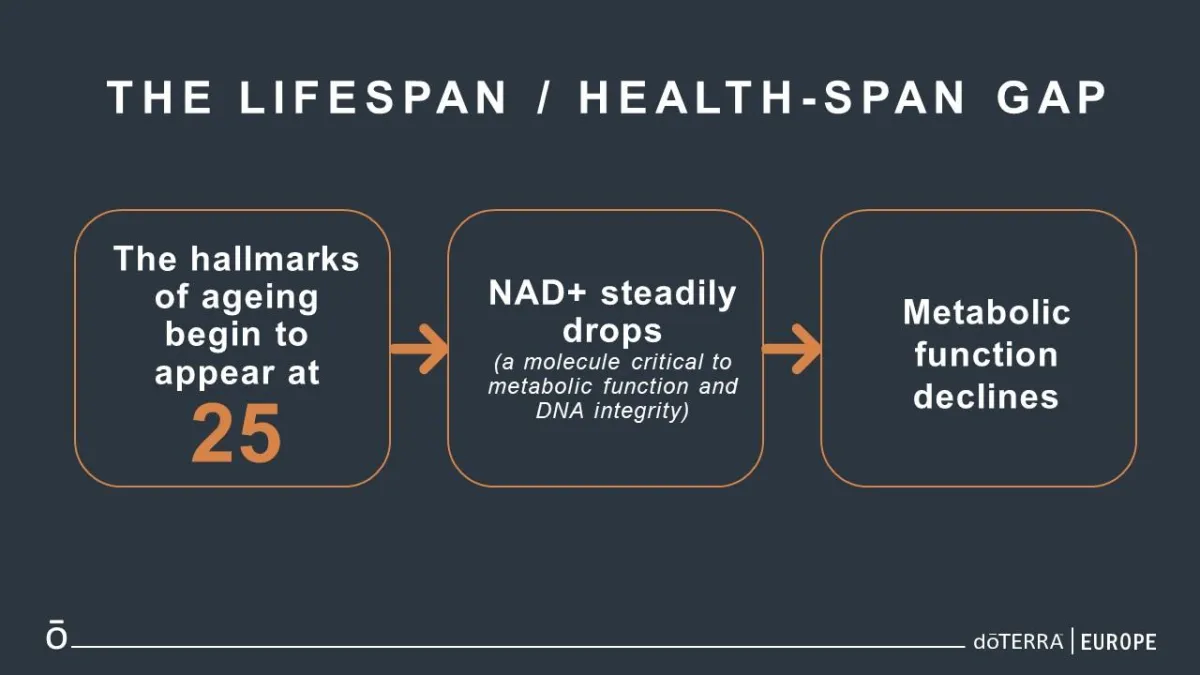 THE LIFESPAN / HEALTH-SPAN GAP

The hallmarks of ageing begin to appear at 25

NAD+ steadily drops
(a molecule critical to metabolic function and DNA integrity)

Metabolic function declines

ō

dōTERRA | EUROPE